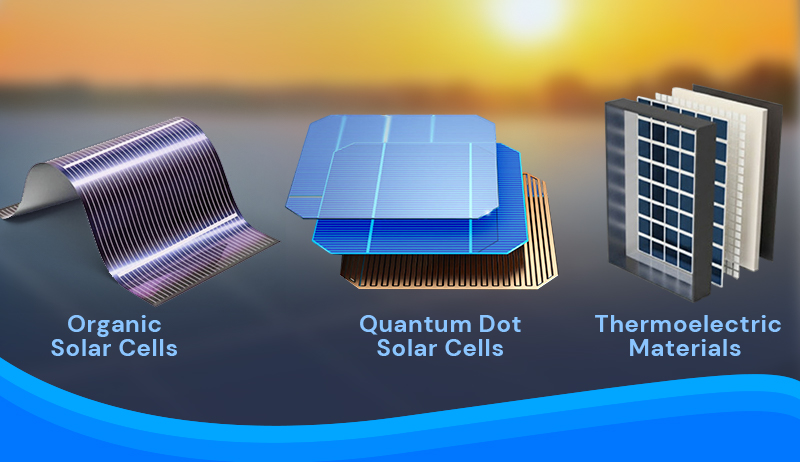 Organic Solar Cells

Quantum Dot Solar Cells

Thermoelectric Materials